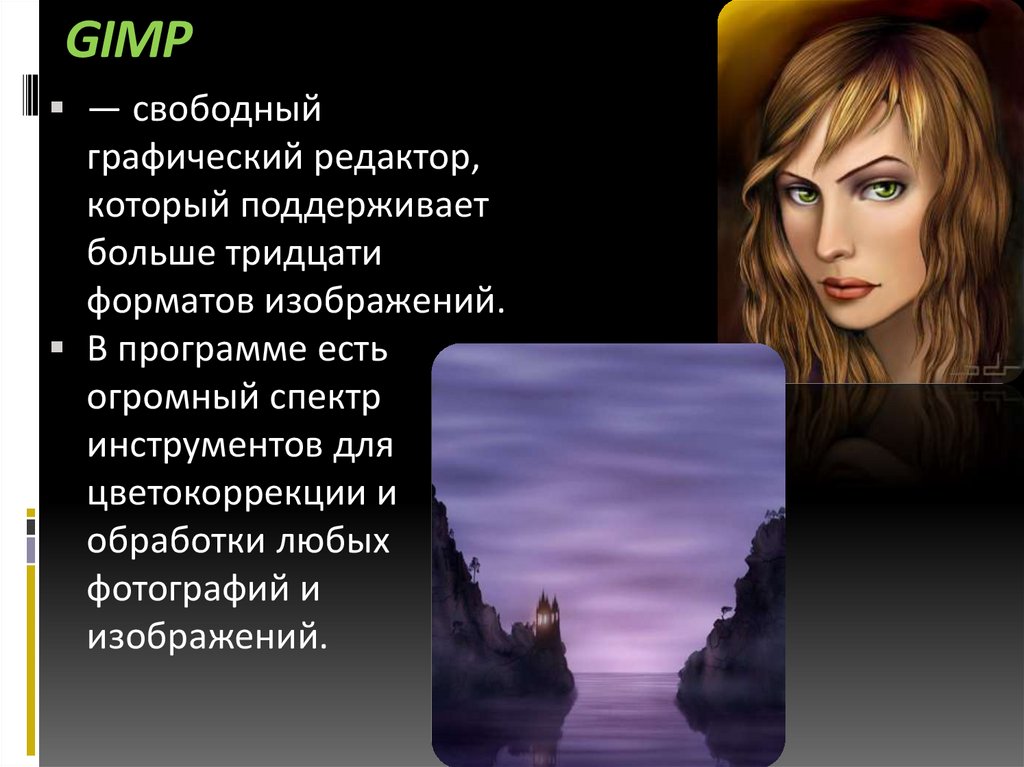 GIMP

▪ — свободный графический редактор, который поддерживает больше тридцати форматов изображений.

▪ В программе есть огромный спектр инструментов для цветокоррекции и обработки любых фотографий и изображений.